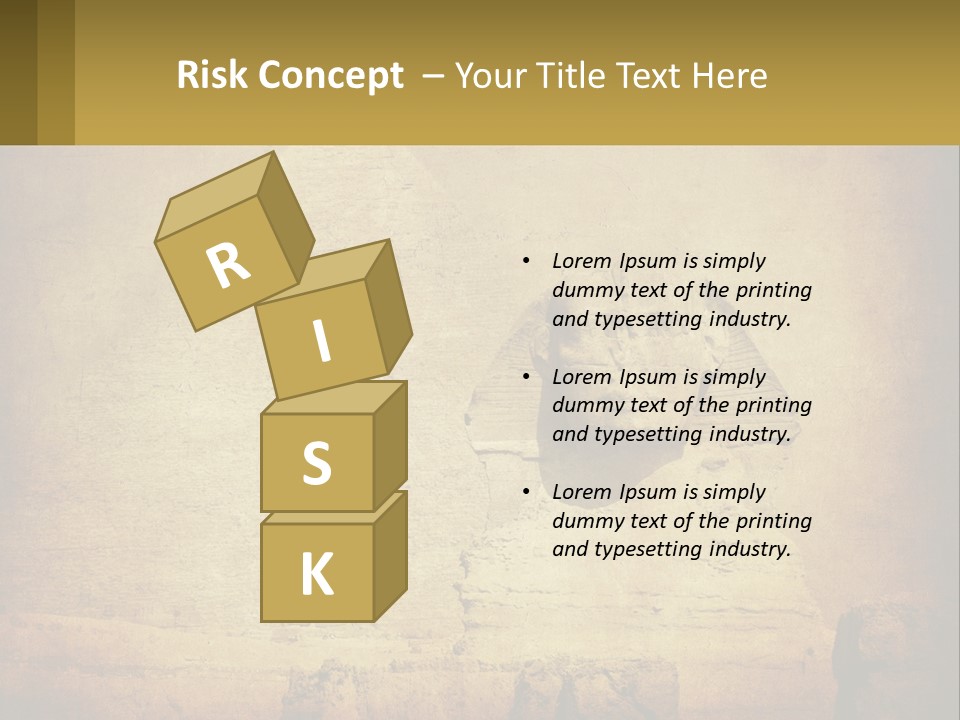 Risk Concept – Your Title Text Here

R
I
S
K

• Lorem Ipsum is simply dummy text of the printing and typesetting industry.

• Lorem Ipsum is simply dummy text of the printing and typesetting industry.

• Lorem Ipsum is simply dummy text of the printing and typesetting industry.